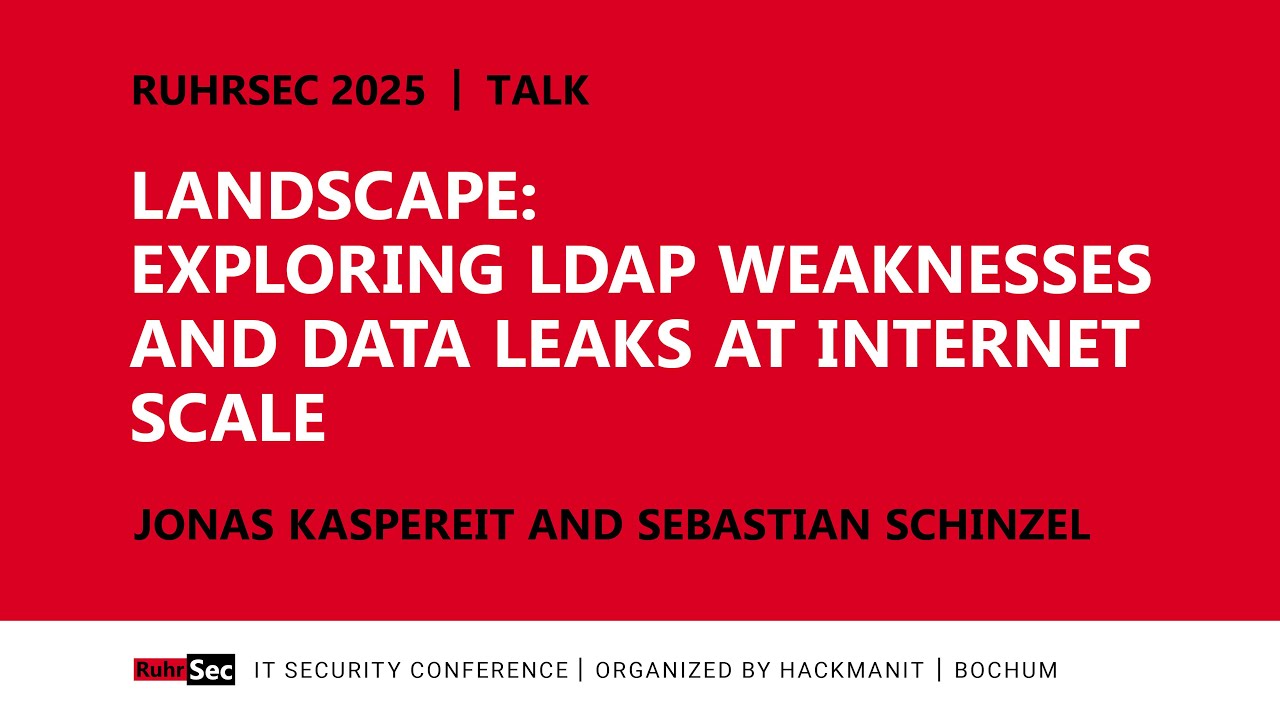 RUHRSEC 2025 | TALK

LANDSCAPE:
EXPLORING LDAP WEAKNESSES AND DATA LEAKS AT INTERNET SCALE

JONAS KASPEREIT AND SEBASTIAN SCHINZEL

RuhrSec IT SECURITY CONFERENCE | ORGANIZED BY HACKMANIT | BOCHUM